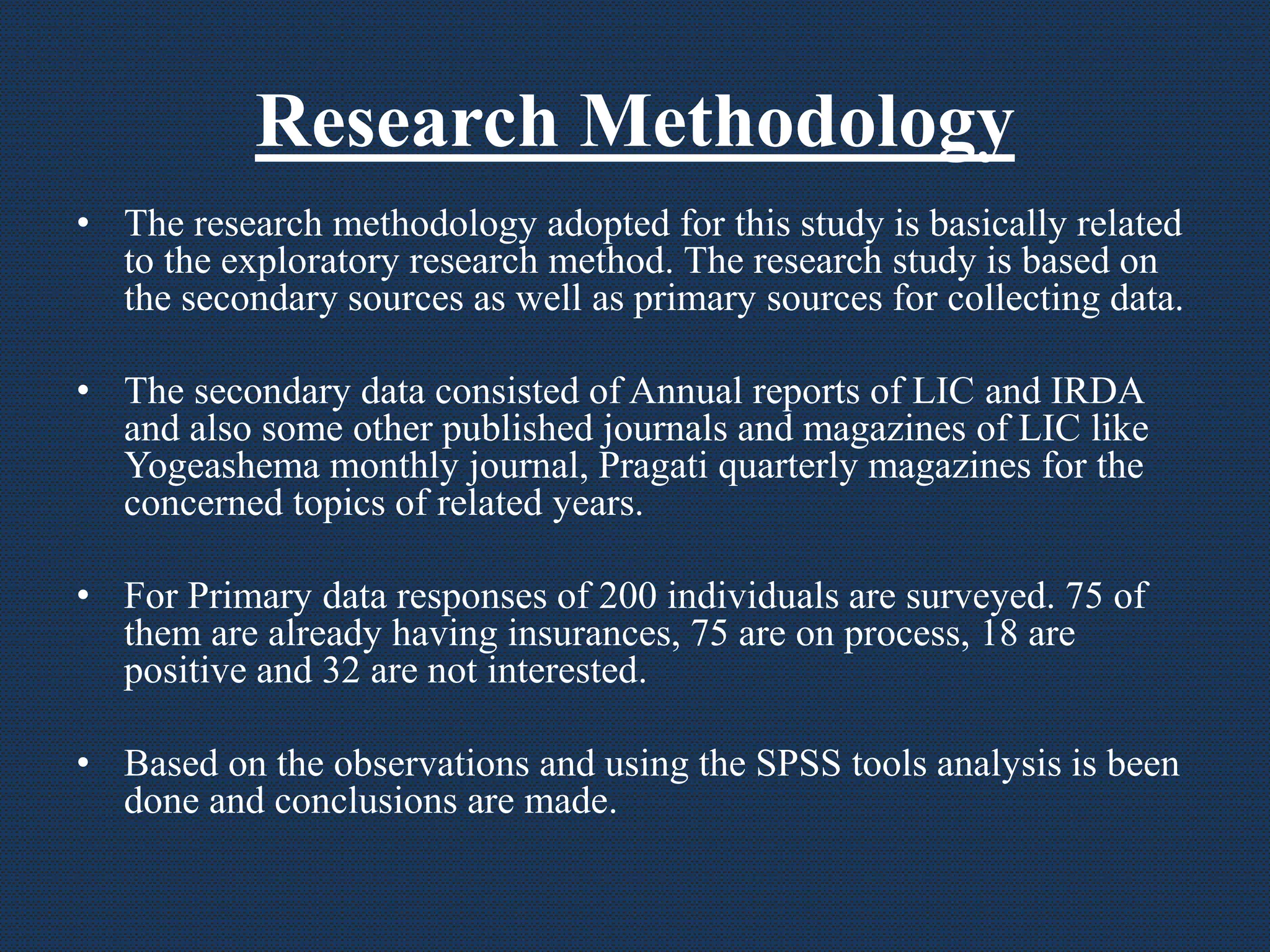 Research Methodology

• The research methodology adopted for this study is basically related to the exploratory research method. The research study is based on the secondary sources as well as primary sources for collecting data.

• The secondary data consisted of Annual reports of LIC and IRDA and also some other published journals and magazines of LIC like Yogeashema monthly journal, Pragati quarterly magazines for the concerned topics of related years.

• For Primary data responses of 200 individuals are surveyed. 75 of them are already having insurances, 75 are on process, 18 are positive and 32 are not interested.

• Based on the observations and using the SPSS tools analysis is been done and conclusions are made.